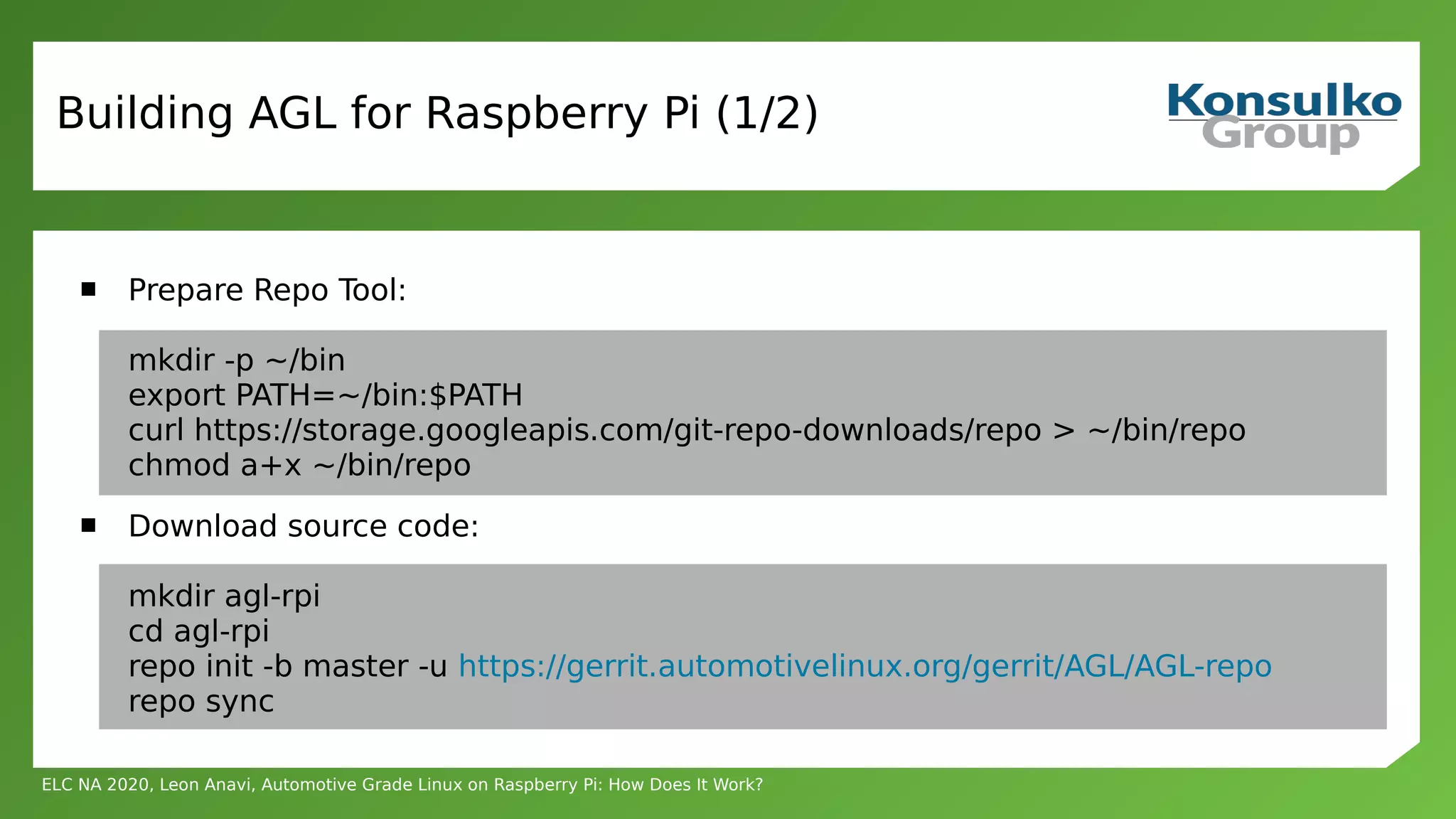 Building AGL for Raspberry Pi (1/2)

Konsulko Group

■ Prepare Repo Tool:

mkdir -p ~/bin
export PATH=~/bin:$PATH
curl https://storage.googleapis.com/git-repo-downloads/repo > ~/bin/repo
chmod a+x ~/bin/repo

■ Download source code:

mkdir agl-rpi
cd agl-rpi
repo init -b master -u https://gerrit.automotivelinux.org/gerrit/AGL/AGL-repo
repo sync

ELC NA 2020, Leon Anavi, Automotive Grade Linux on Raspberry Pi: How Does It Work?